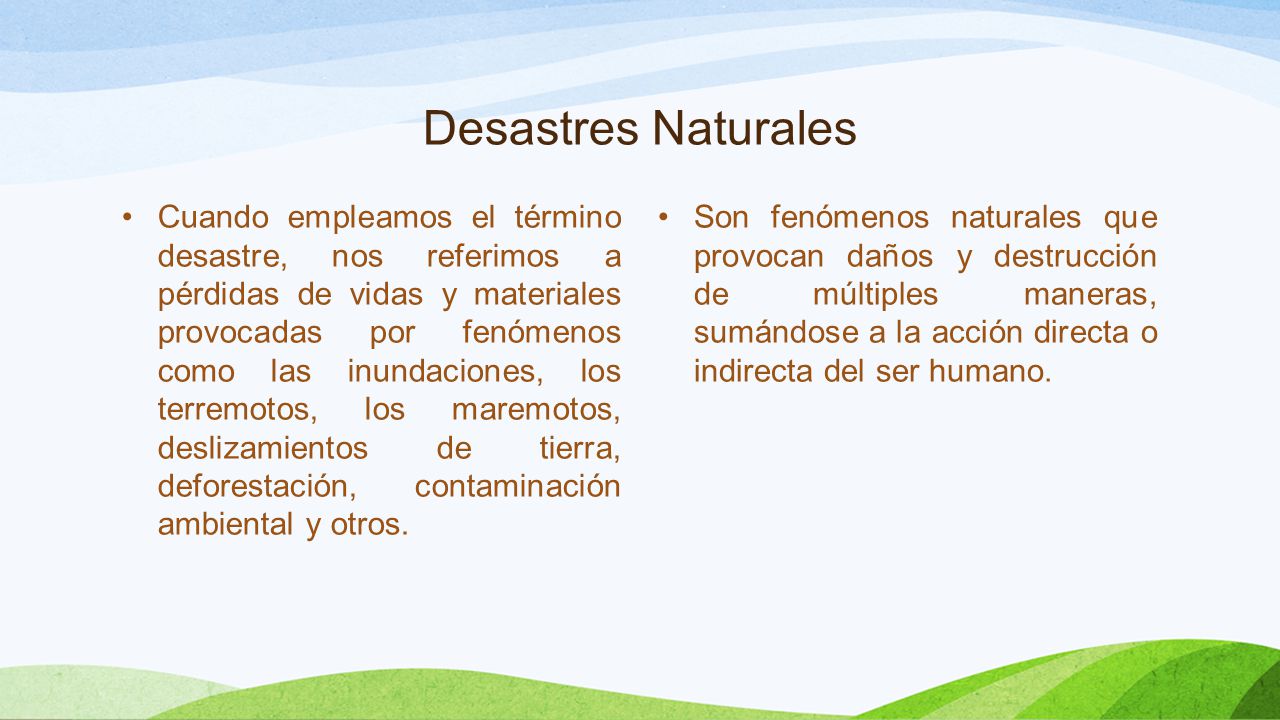 Desastres Naturales

• Cuando empleamos el término desastre, nos referimos a pérdidas de vidas y materiales provocadas por fenómenos como las inundaciones, los terremotos, los maremotos, deslizamientos de tierra, deforestación, contaminación ambiental y otros.

• Son fenómenos naturales que provocan daños y destrucción de múltiples maneras, sumándose a la acción directa o indirecta del ser humano.